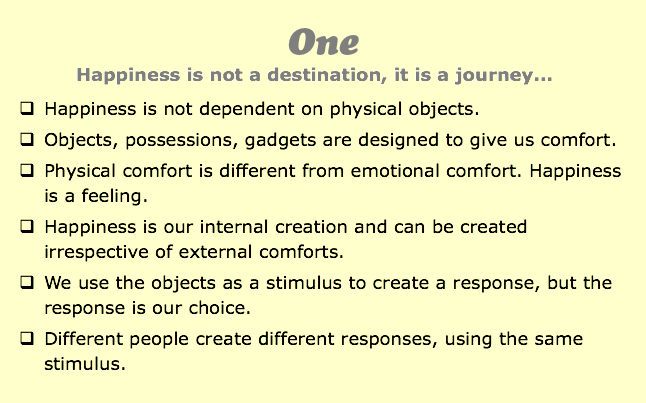 One

Happiness is not a destination, it is a journey...

❑ Happiness is not dependent on physical objects.

❑ Objects, possessions, gadgets are designed to give us comfort.

❑ Physical comfort is different from emotional comfort. Happiness is a feeling.

❑ Happiness is our internal creation and can be created irrespective of external comforts.

❑ We use the objects as a stimulus to create a response, but the response is our choice.

❑ Different people create different responses, using the same stimulus.